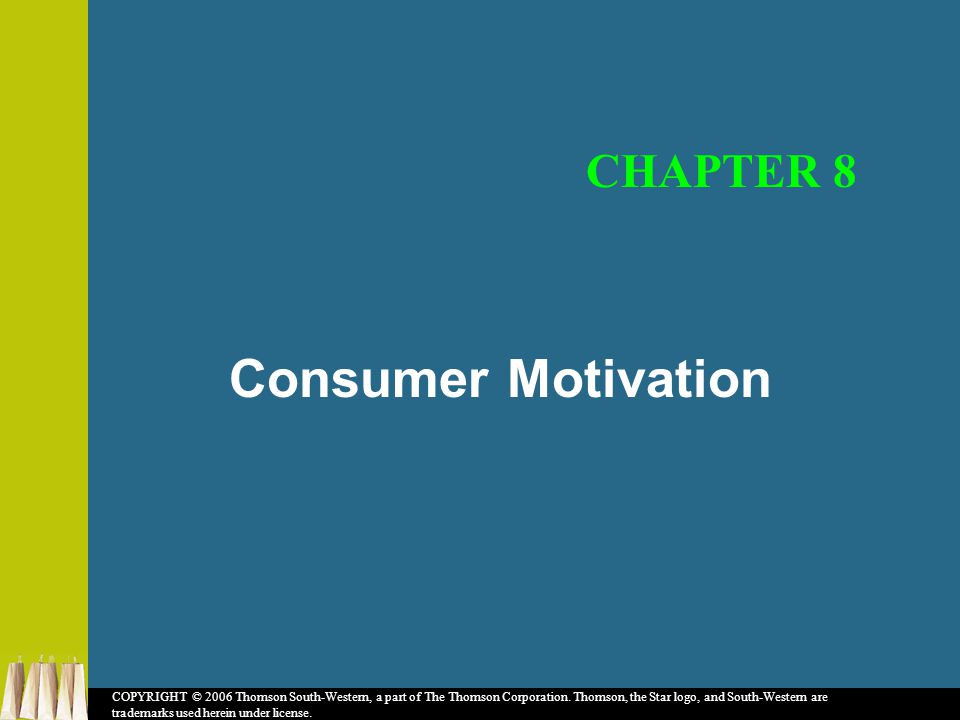 CHAPTER 8

Consumer Motivation

COPYRIGHT © 2006 Thomson South-Western, a part of The Thomson Corporation. Thomson, the Star logo, and South-Western are trademarks used herein under license.